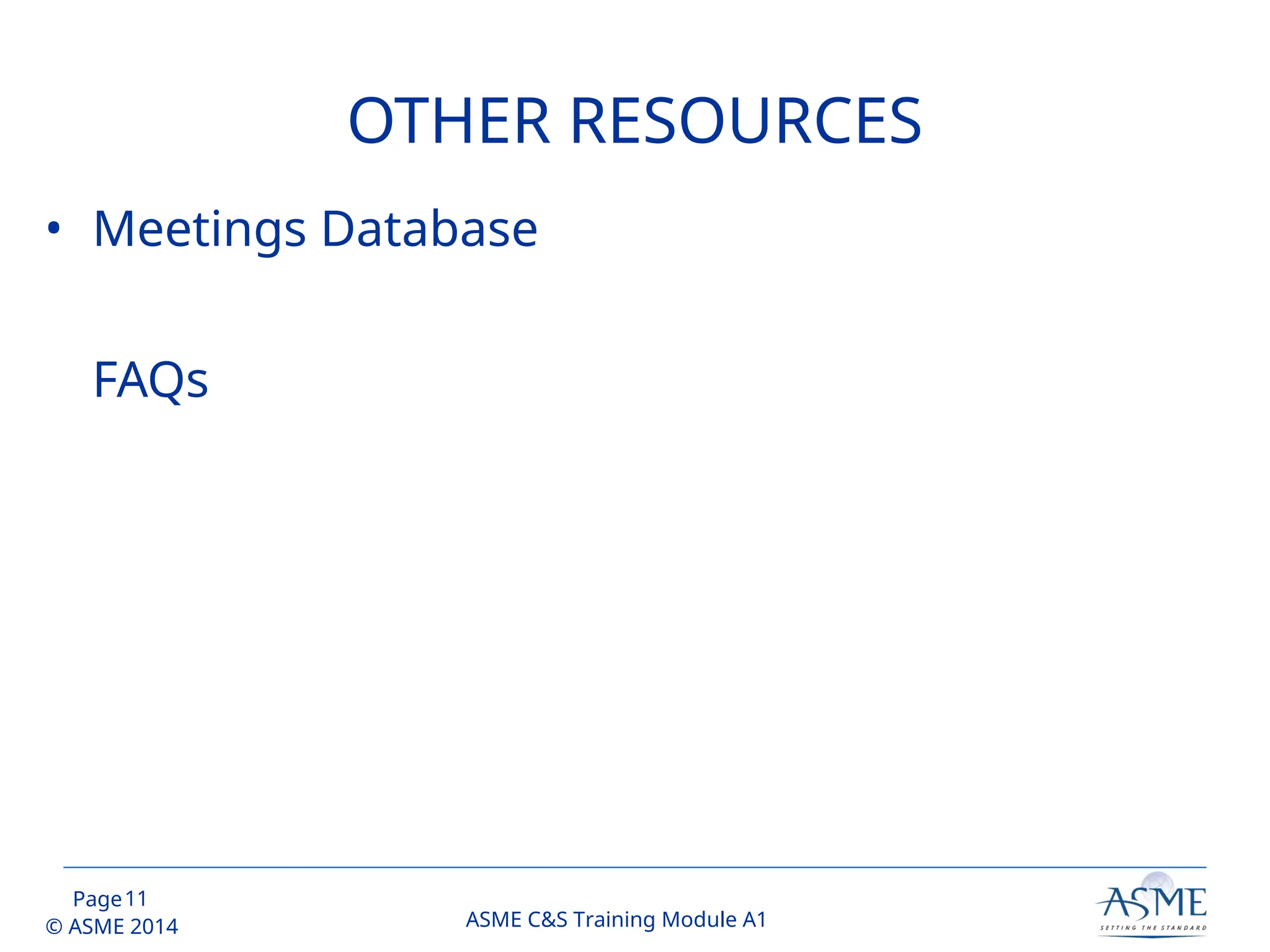 OTHER RESOURCES

• Meetings Database

FAQs

Page 11
© ASME 2014

ASME C&S Training Module A1

ASME
SETTING THE STANDARD